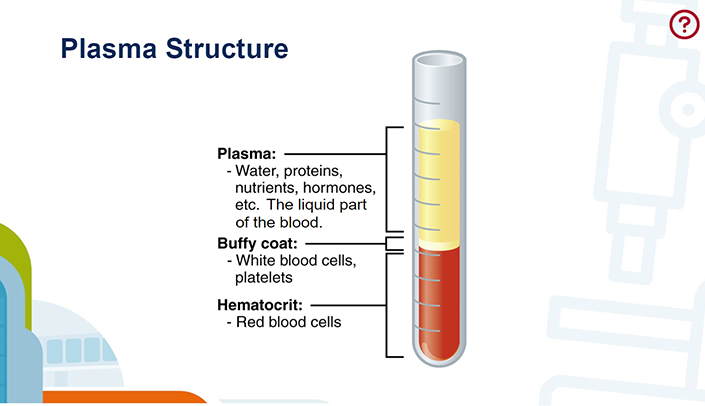 Plasma Structure

?

Plasma:
- Water, proteins, nutrients, hormones, etc. The liquid part of the blood.

Buffy coat:
- White blood cells, platelets

Hematocrit:
- Red blood cells